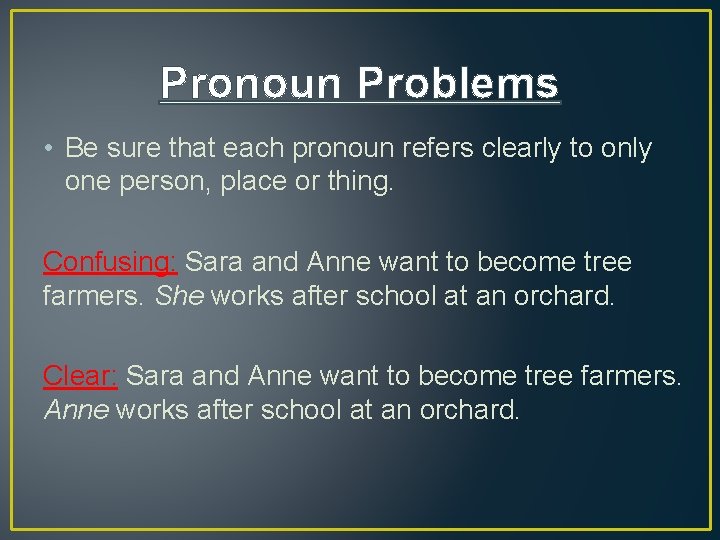 Pronoun Problems

• Be sure that each pronoun refers clearly to only one person, place or thing.

Confusing: Sara and Anne want to become tree farmers. She works after school at an orchard.

Clear: Sara and Anne want to become tree farmers. Anne works after school at an orchard.